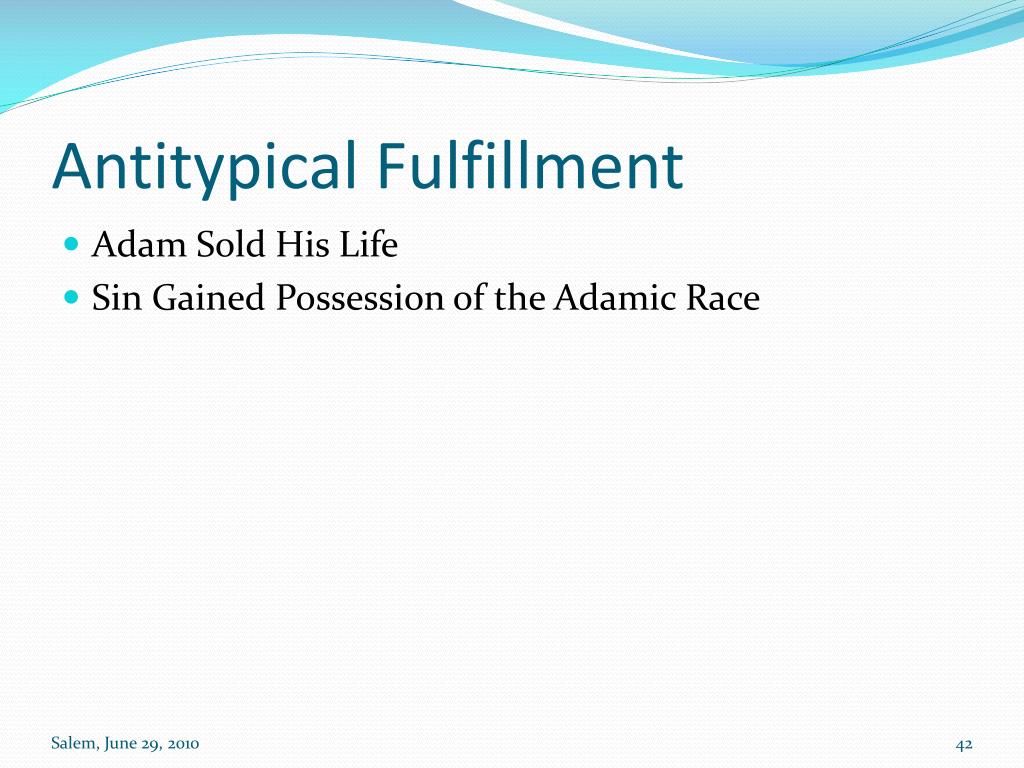 Antitypical Fulfillment

Adam Sold His Life
Sin Gained Possession of the Adamic Race

Salem, June 29, 2010

42